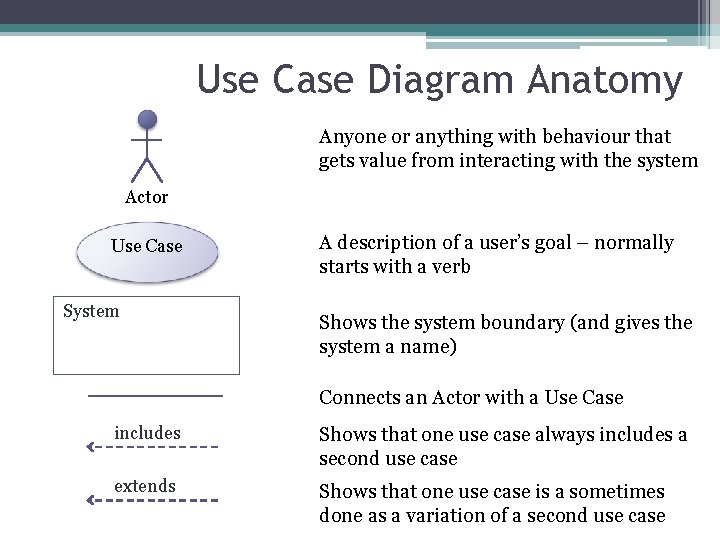 Use Case Diagram Anatomy

Actor

Anyone or anything with behaviour that gets value from interacting with the system

Use Case

A description of a user's goal – normally starts with a verb

System

Shows the system boundary (and gives the system a name)

Connects an Actor with a Use Case

includes

Shows that one use case always includes a second use case

extends

Shows that one use case is a sometimes done as a variation of a second use case